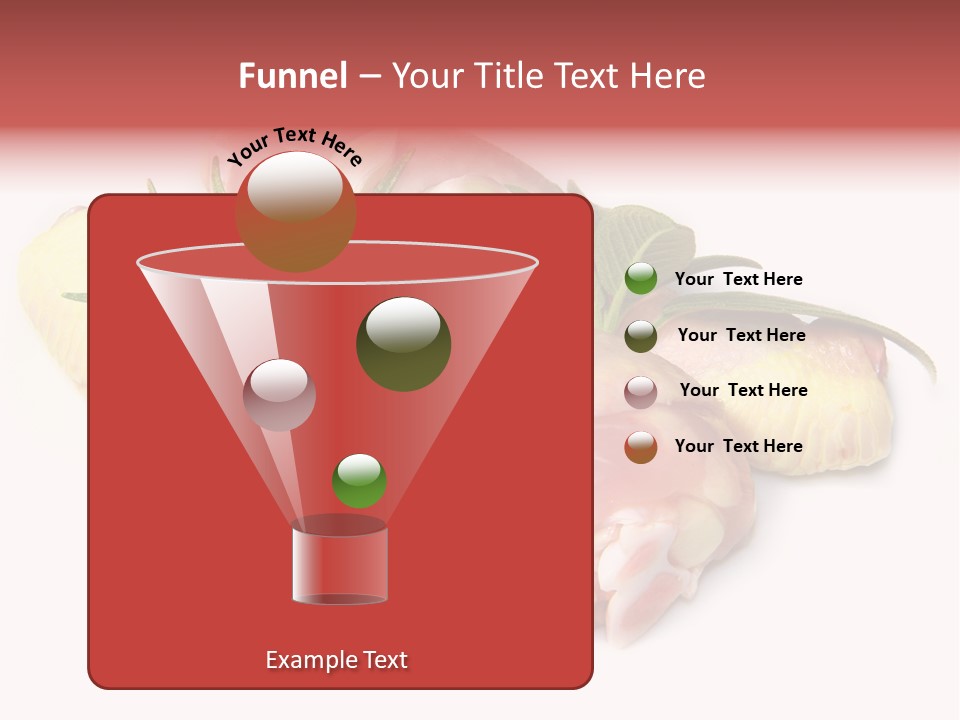 Funnel – Your Title Text Here

Your Text Here

Your Text Here

Your Text Here

Your Text Here

Your Text Here

Example Text